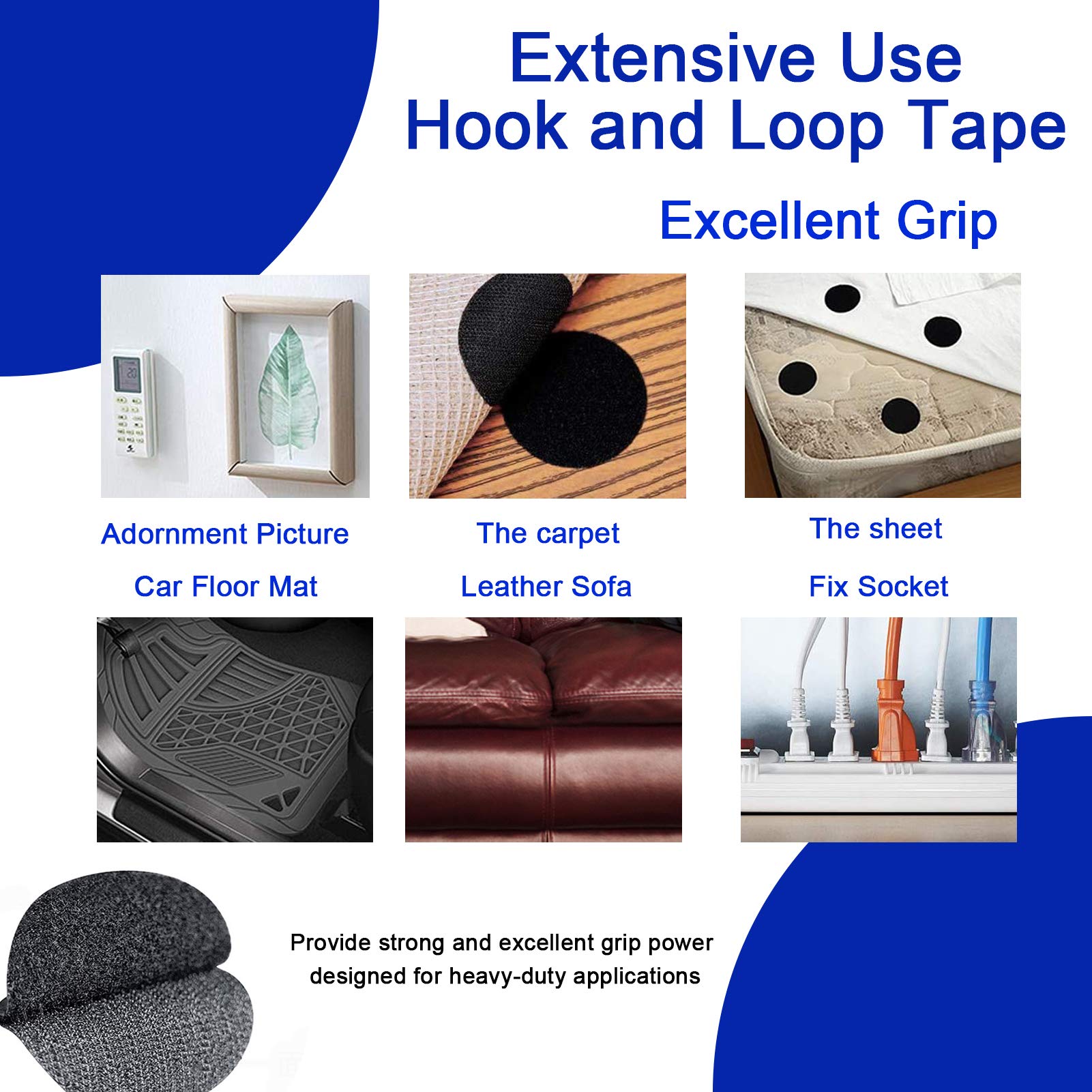 Extensive Use
Hook and Loop Tape

Excellent Grip

Adornment Picture

The carpet

The sheet

Car Floor Mat

Leather Sofa

Fix Socket

Provide strong and excellent grip power designed for heavy-duty applications